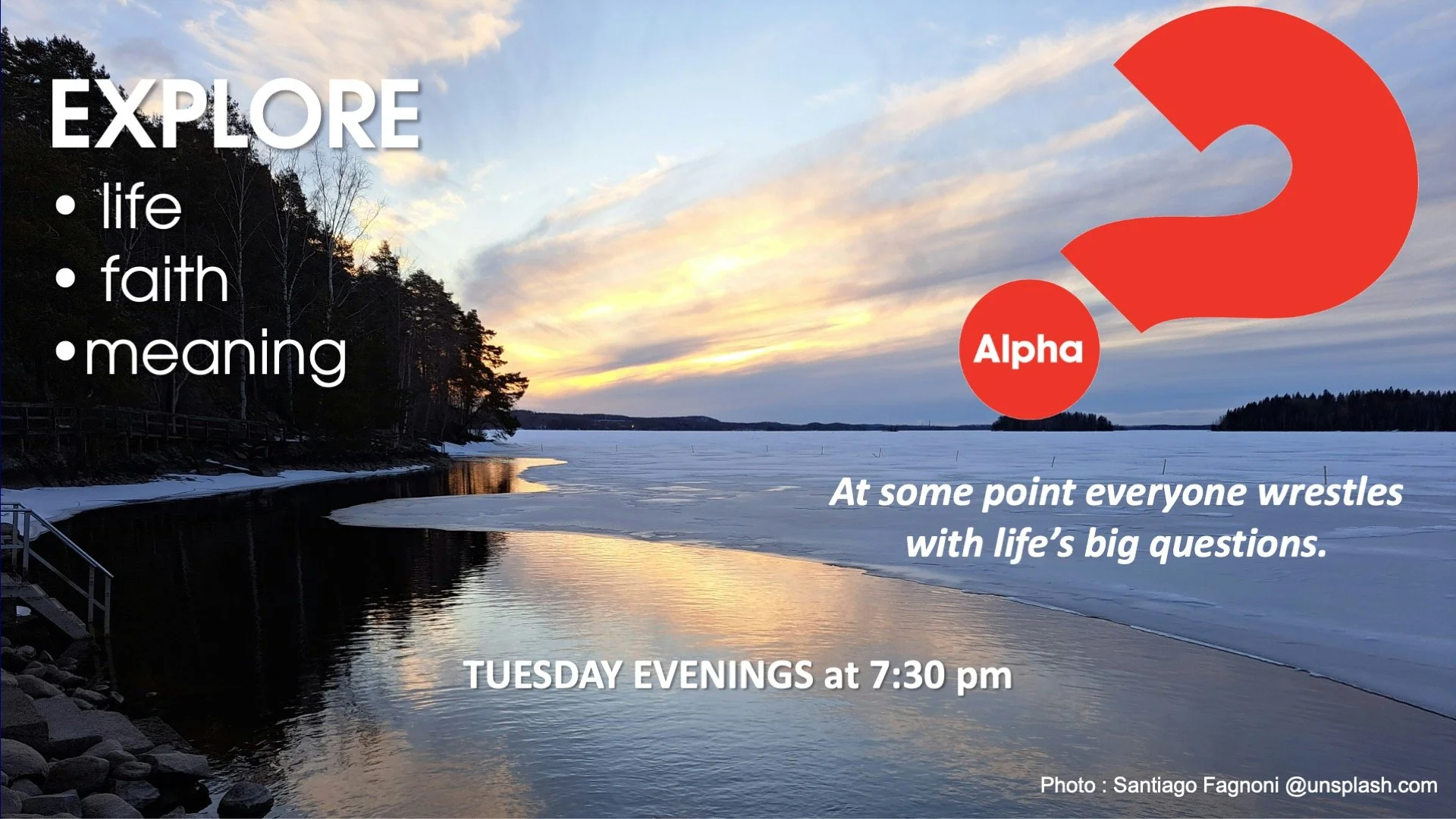 EXPLORE

• life
• faith
• meaning

Alpha

At some point everyone wrestles with life's big questions.

TUESDAY EVENINGS at 7:30 pm

Photo : Santiago Fagnoni @unsplash.com